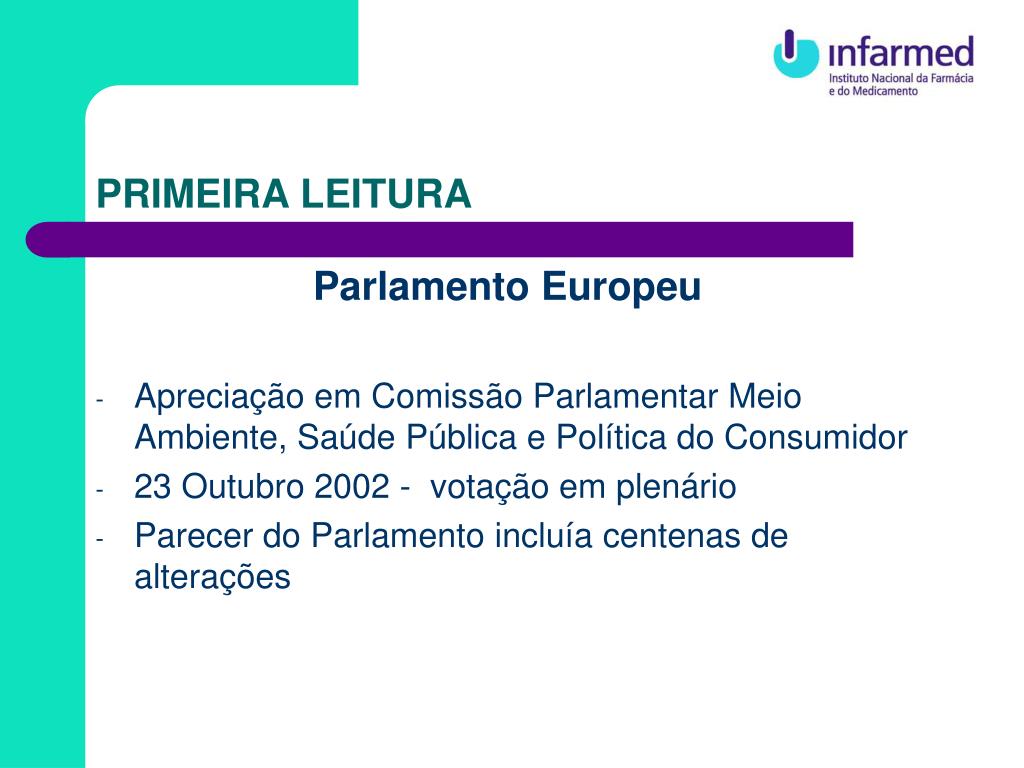 infarmed
Instituto Nacional da Farmácia e do Medicamento

PRIMEIRA LEITURA

Parlamento Europeu

- Apreciação em Comissão Parlamentar Meio Ambiente, Saúde Pública e Política do Consumidor
- 23 Outubro 2002 - votação em plenário
- Parecer do Parlamento incluía centenas de alterações